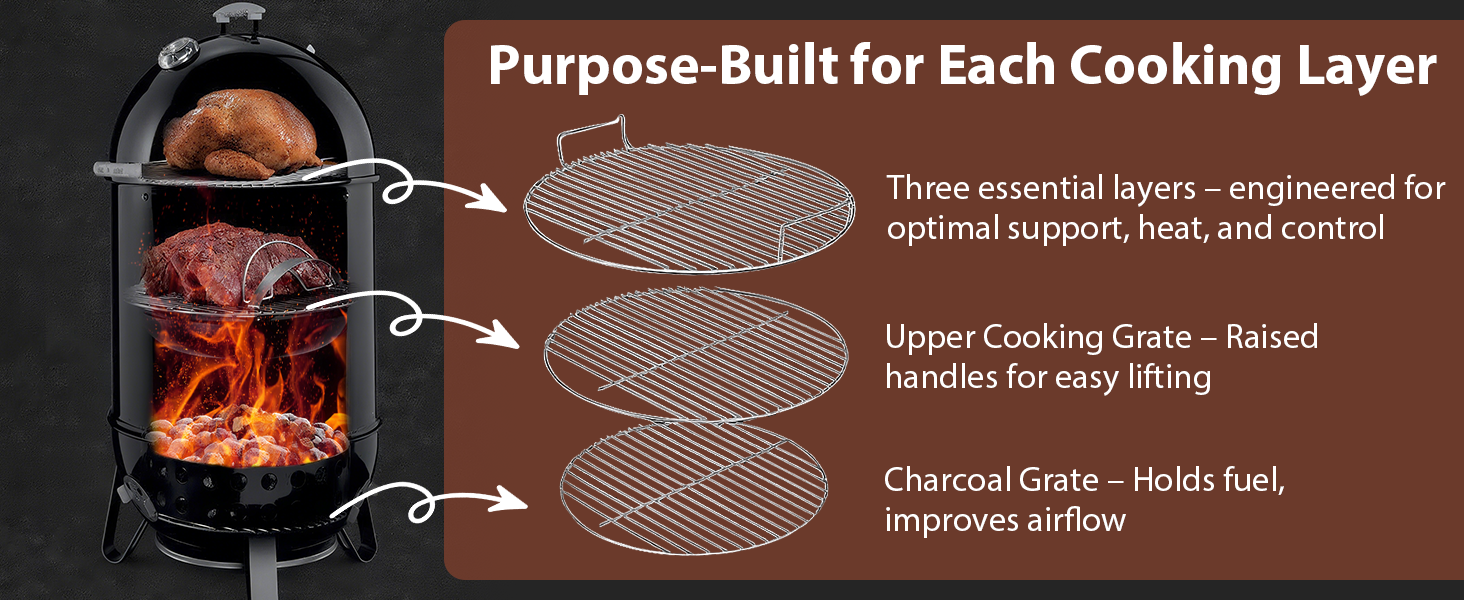 Purpose-Built for Each Cooking Layer

Three essential layers – engineered for optimal support, heat, and control

Upper Cooking Grate – Raised handles for easy lifting

Charcoal Grate – Holds fuel, improves airflow